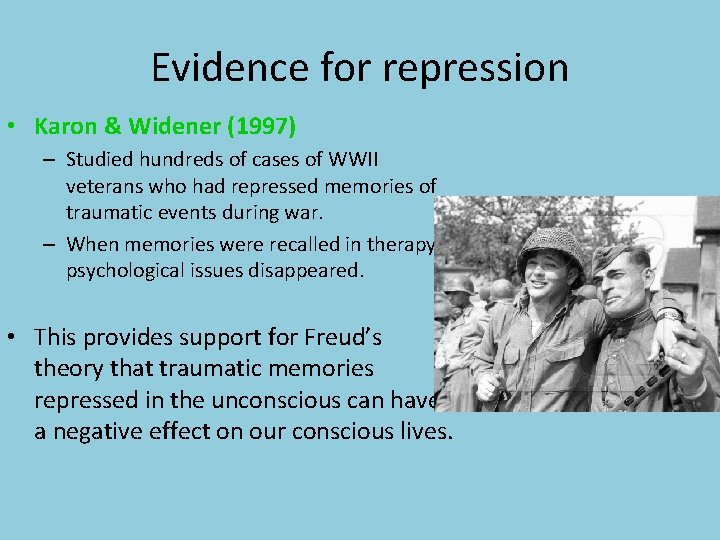 Evidence for repression

• Karon & Widener (1997)
– Studied hundreds of cases of WWII veterans who had repressed memories of traumatic events during war.
– When memories were recalled in therapy psychological issues disappeared.

• This provides support for Freud's theory that traumatic memories repressed in the unconscious can have a negative effect on our conscious lives.